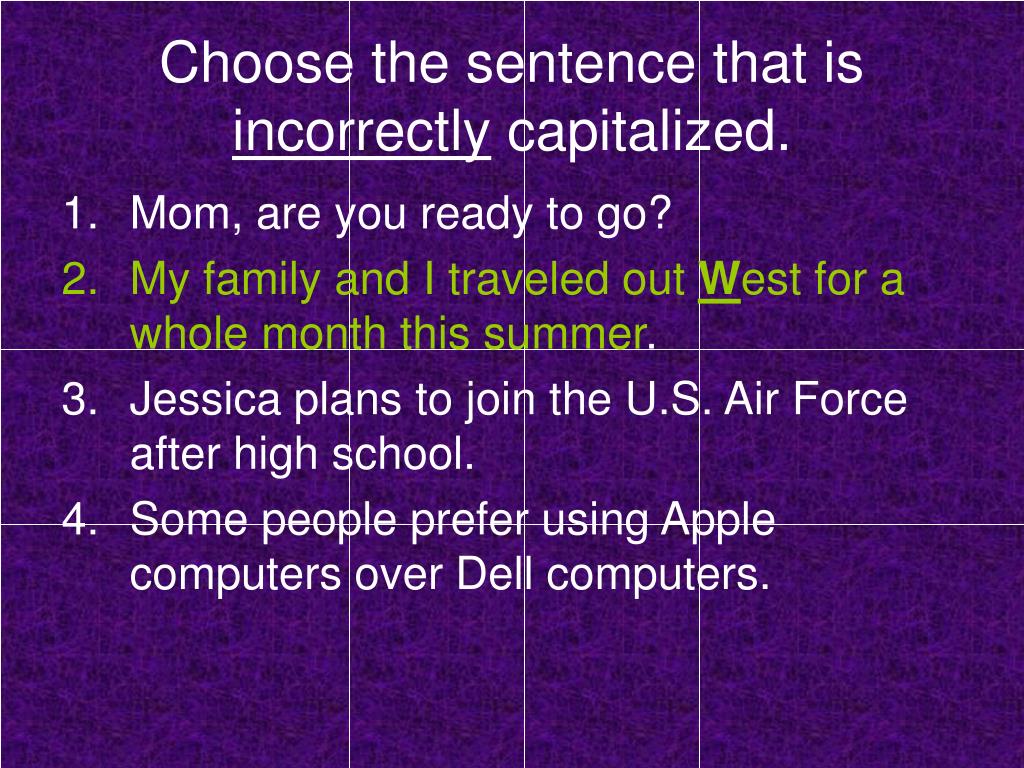 Choose the sentence that is incorrectly capitalized.

1. Mom, are you ready to go?
2. My family and I traveled out West for a whole month this summer.
3. Jessica plans to join the U.S. Air Force after high school.
4. Some people prefer using Apple computers over Dell computers.